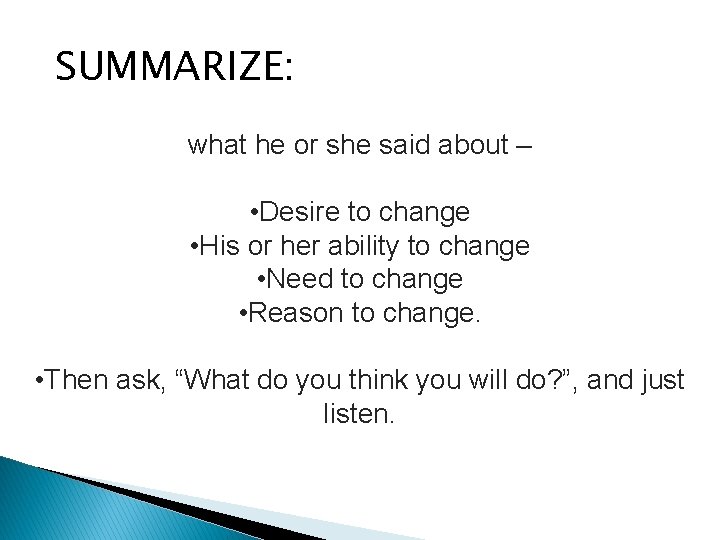 SUMMARIZE:

what he or she said about –

•Desire to change
•His or her ability to change
•Need to change
•Reason to change.

•Then ask, “What do you think you will do?”, and just listen.